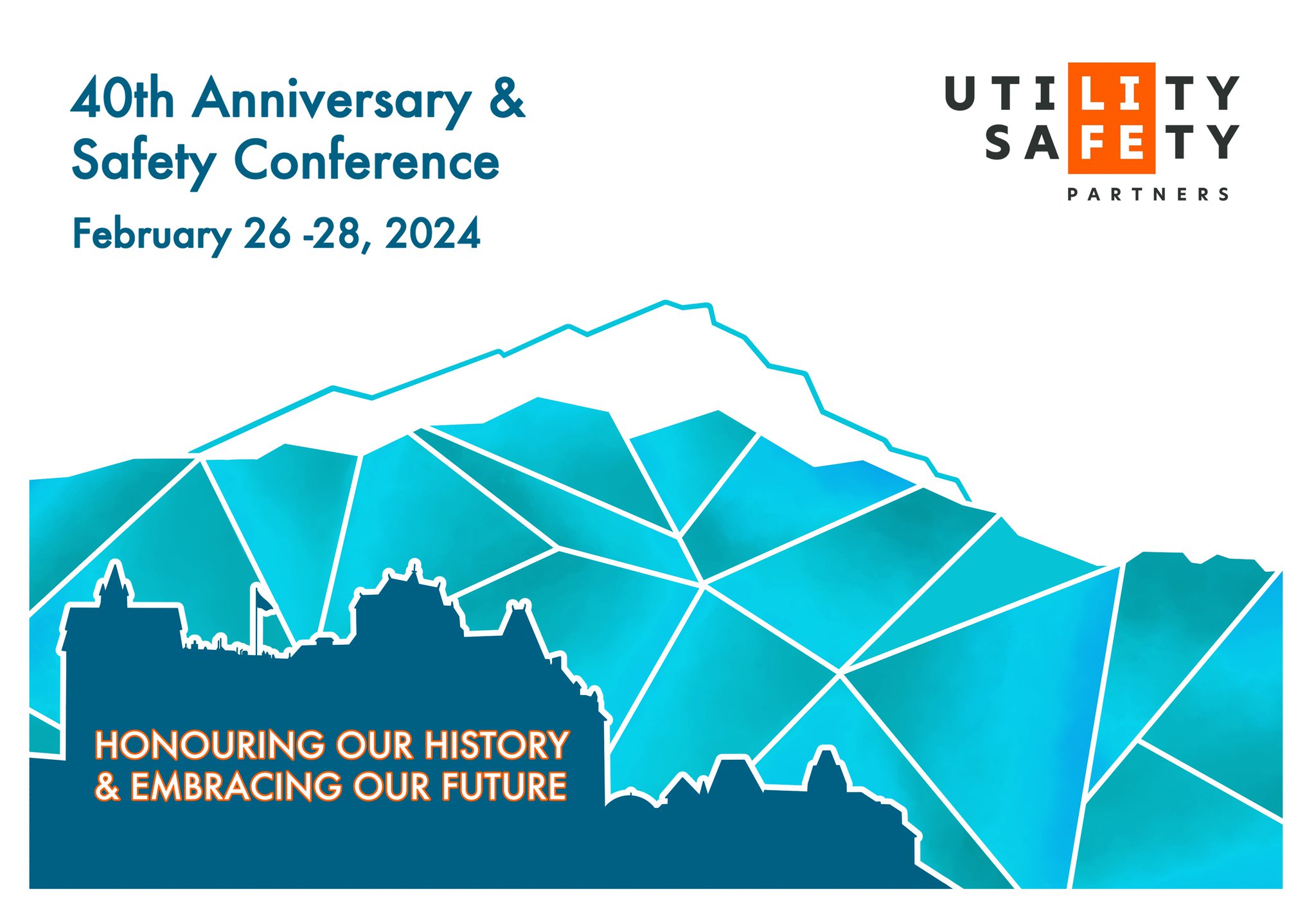 40th Anniversary & Safety Conference

February 26 -28, 2024

UTILITY SAFETY PARTNERS

HONOURING OUR HISTORY & EMBRACING OUR FUTURE